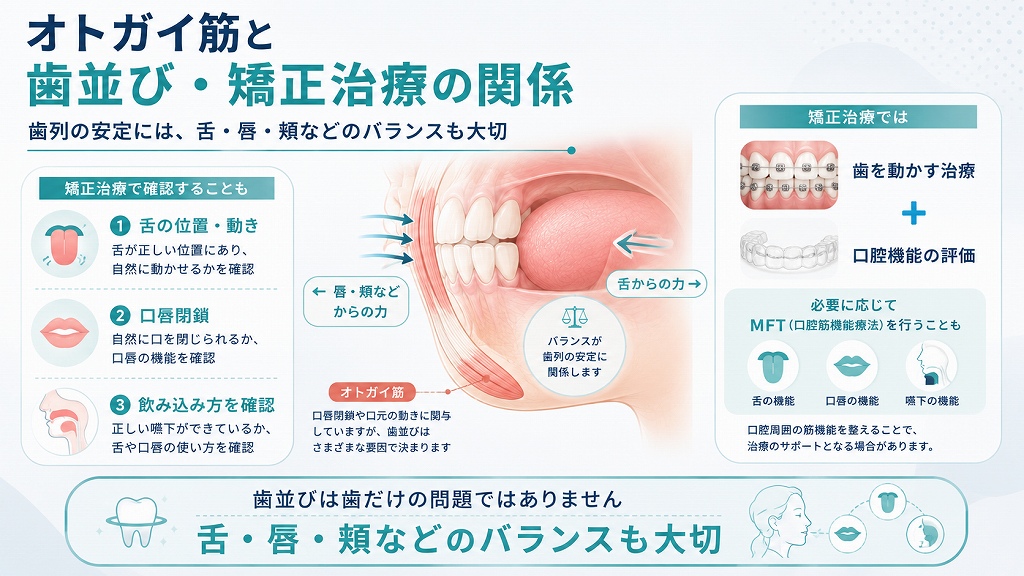 オトガイ筋と
歯並び・矯正治療の関係

歯列の安定には、舌・唇・頬などのバランスも大切

矯正治療で確認することも

1 舌の位置・動き
舌が正しい位置にあり、自然に動かせるかを確認

2 口唇閉鎖
自然に口を閉じられるか、口唇の機能を確認

3 飲み込み方を確認
正しい嚥下ができているか、舌や口唇の使い方を確認

← 唇・頬などからの力

舌からの力 →

バランスが歯列の安定に関係します

オトガイ筋

口唇閉鎖や口元の動きに関与していますが、歯並びはさまざまな要因で決まります

矯正治療では

歯を動かす治療

+

口腔機能の評価

必要に応じて
MFT（口腔筋機能療法）を行うことも

舌の機能
口唇の機能
嚥下の機能

口腔周囲の筋機能を整えることで、治療のサポートとなる場合があります。

歯並びは歯だけの問題ではありません
舌・唇・頬などのバランスも大切